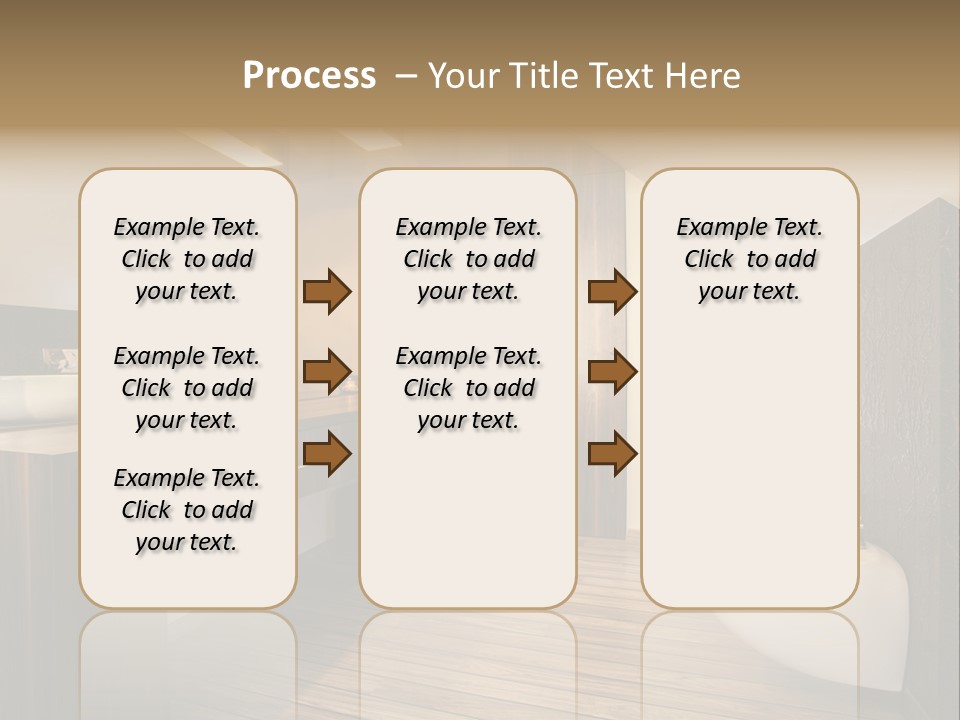 Process – Your Title Text Here

Example Text. Click to add your text.

Example Text. Click to add your text.

Example Text. Click to add your text.

Example Text. Click to add your text.

Example Text. Click to add your text.

Example Text. Click to add your text.